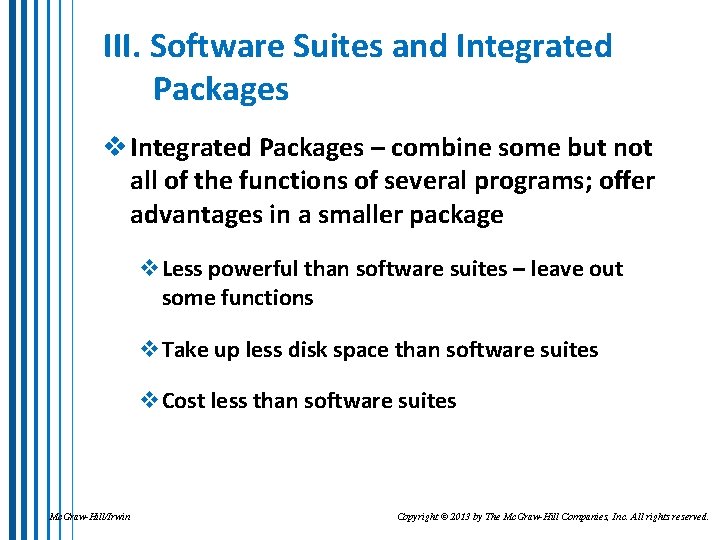 III. Software Suites and Integrated Packages

❖ Integrated Packages – combine some but not all of the functions of several programs; offer advantages in a smaller package

❖ Less powerful than software suites – leave out some functions

❖ Take up less disk space than software suites

❖ Cost less than software suites

McGraw-Hill/Irwin

Copyright © 2013 by The McGraw-Hill Companies, Inc. All rights reserved.